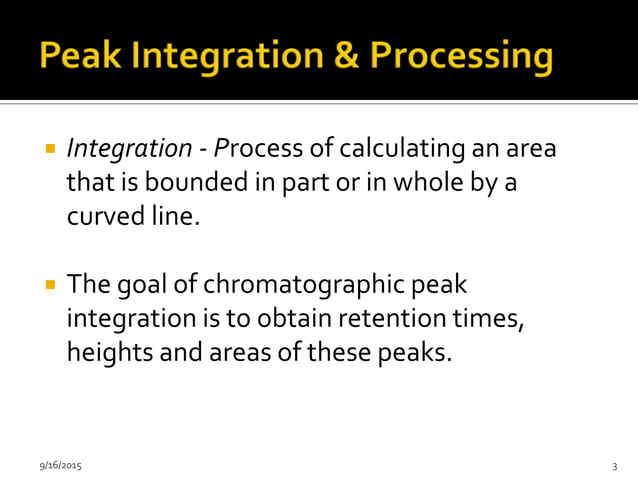 Peak Integration & Processing

▪ Integration - Process of calculating an area that is bounded in part or in whole by a curved line.

▪ The goal of chromatographic peak integration is to obtain retention times, heights and areas of these peaks.

9/16/2015

3